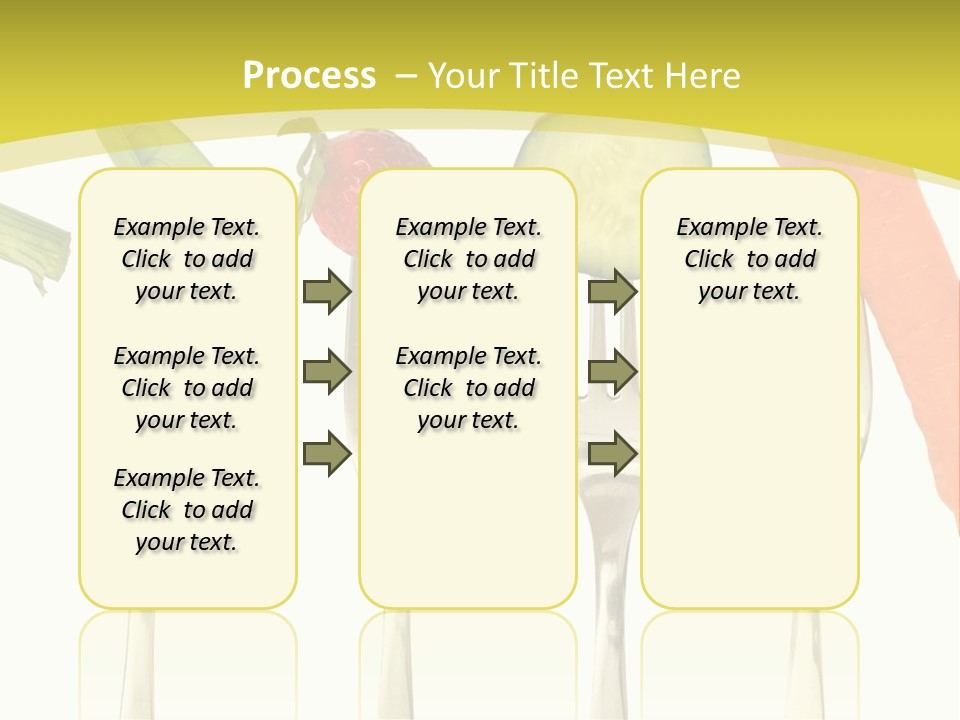 Process – Your Title Text Here

Example Text. Click to add your text.

Example Text. Click to add your text.

Example Text. Click to add your text.

Example Text. Click to add your text.

Example Text. Click to add your text.

Example Text. Click to add your text.